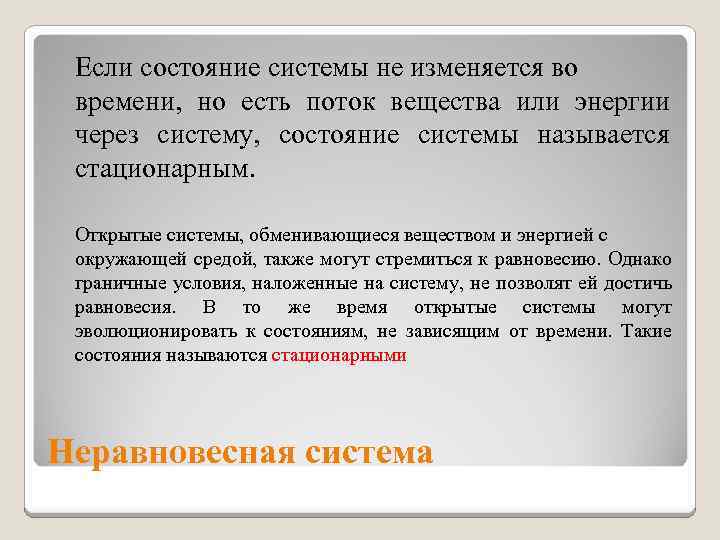 Если состояние системы не изменяется во времени, но есть поток вещества или энергии через систему, состояние системы называется стационарным.

Открытые системы, обменивающиеся веществом и энергией с окружающей средой, также могут стремиться к равновесию. Однако граничные условия, наложенные на систему, не позволят ей достичь равновесия. В то же время открытые системы могут эволюционировать к состояниям, не зависящим от времени. Такие состояния называются стационарными

Неравновесная система